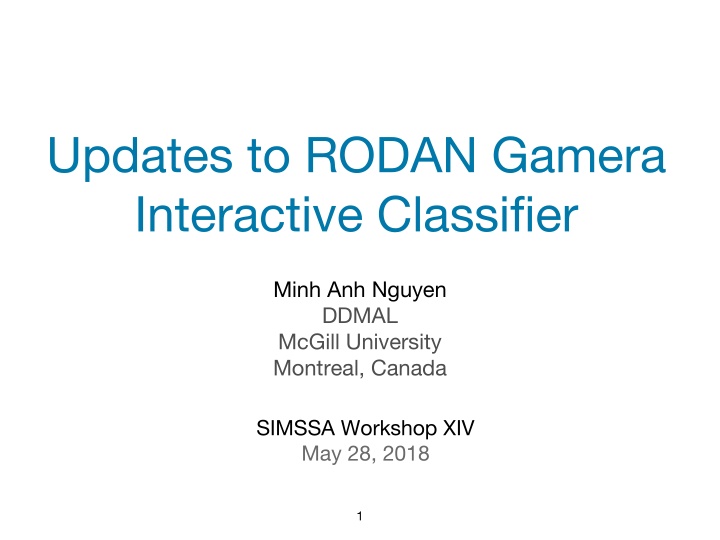 Updates to RODAN Gamera Interactive Classifier

Minh Anh Nguyen
DDMAL
McGill University
Montreal, Canada

SIMSSA Workshop XIV
May 28, 2018

1